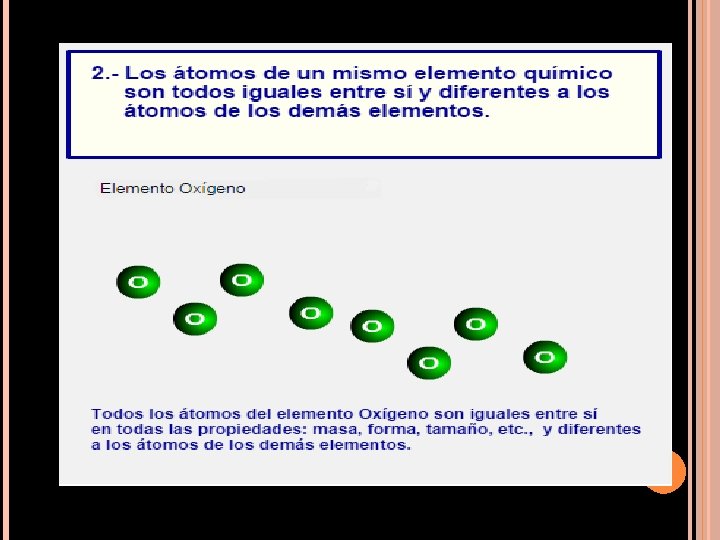 2.- Los átomos de un mismo elemento químico son todos iguales entre sí y diferentes a los átomos de los demás elementos.

Elemento Oxígeno

O O O O O O O O

Todos los átomos del elemento Oxígeno son iguales entre sí en todas las propiedades: masa, forma, tamaño, etc., y diferentes a los átomos de los demás elementos.